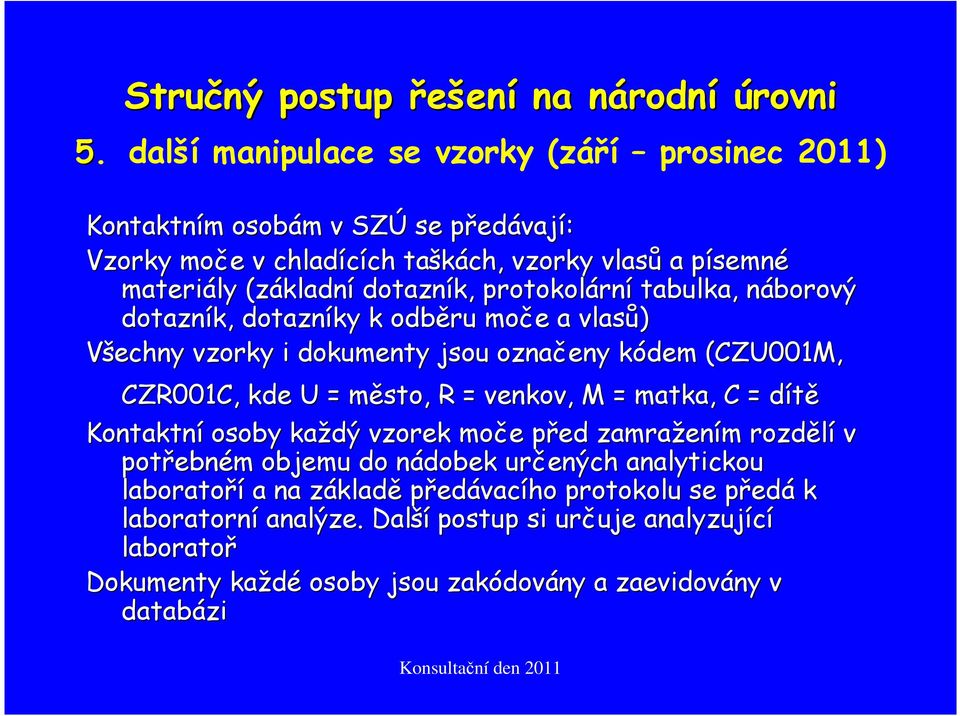 Stručný postup řešení na národní úrovni

5. další manipulace se vzorky (září – prosinec 2011)

Kontaktním osobám v SZÚ se předávají:

Vzorky moče v chladících taškách, vzorky vlasů a písemné materiály (základní dotazník, protokolární tabulka, náborový dotazník, dotazníky k odběru moče a vlasů)

Všechny vzorky i dokumenty jsou označeny kódem (CZU001M, CZR001C, kde U = město, R = venkov, M = matka, C = dítě

Kontaktní osoby každý vzorek moče před zamražením rozdělí v potřebném objemu do nádobek určených analytickou laboratoří a na základě předávacího protokolu se předá k laboratorní analýze. Další postup si určuje analyzující laboratoř

Dokumenty každé osoby jsou zakódovány a zaevidovány v databázi

Konsultační den 2011